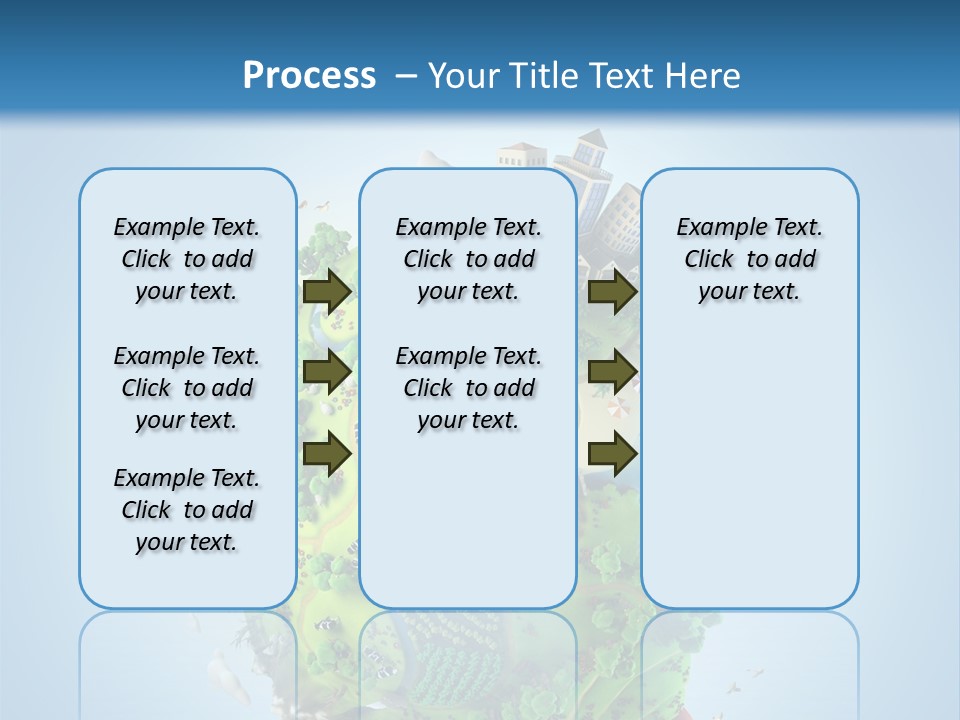 Process – Your Title Text Here

Example Text. Click to add your text.

Example Text. Click to add your text.

Example Text. Click to add your text.

Example Text. Click to add your text.

Example Text. Click to add your text.

Example Text. Click to add your text.